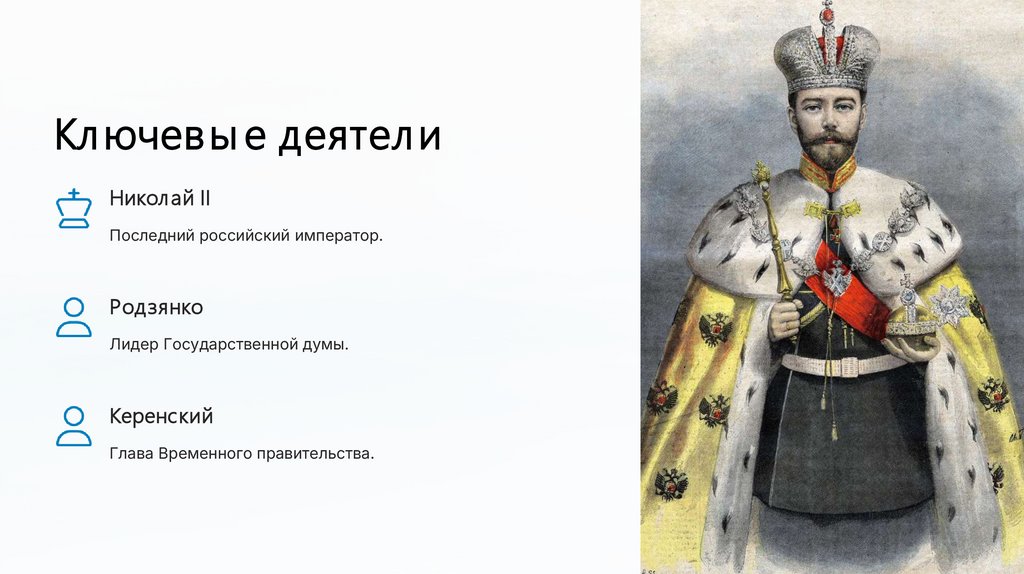 Ключевые деятели

Николай II

Последний российский император.

Родзянко

Лидер Государственной думы.

Керенский

Глава Временного правительства.